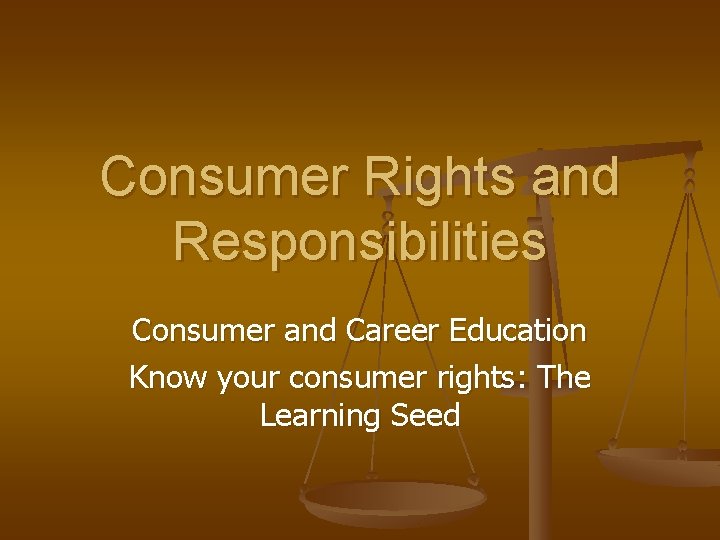 Consumer Rights and Responsibilities

Consumer and Career Education

Know your consumer rights: The Learning Seed